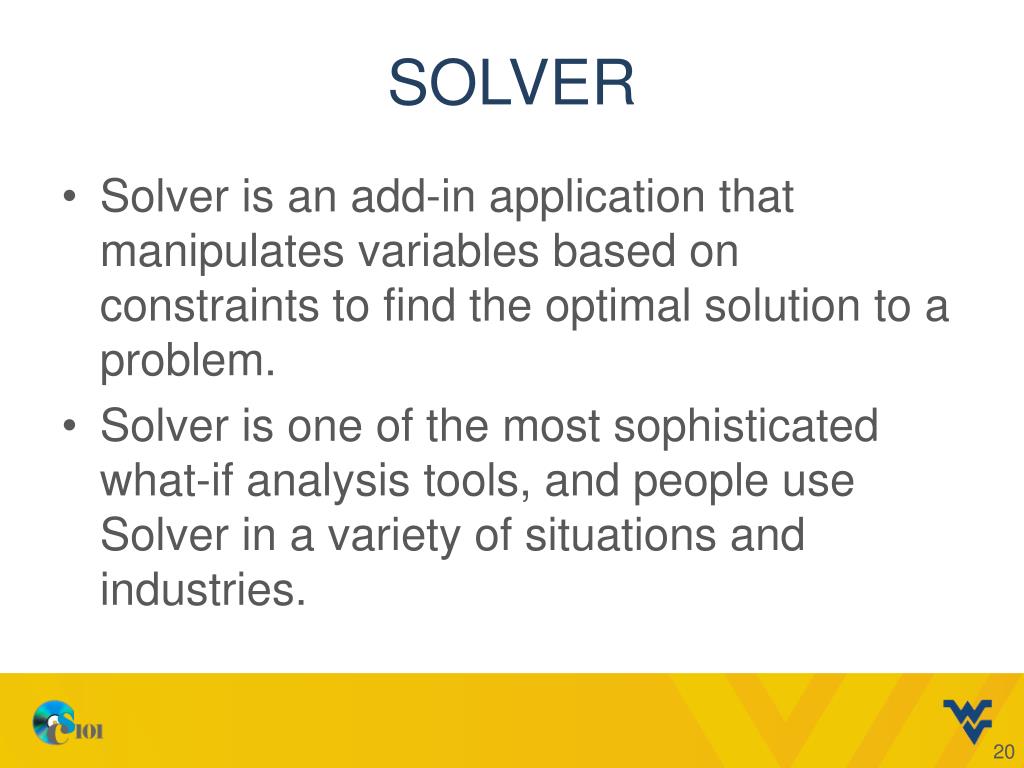 SOLVER

• Solver is an add-in application that manipulates variables based on constraints to find the optimal solution to a problem.
• Solver is one of the most sophisticated what-if analysis tools, and people use Solver in a variety of situations and industries.

CS101

20